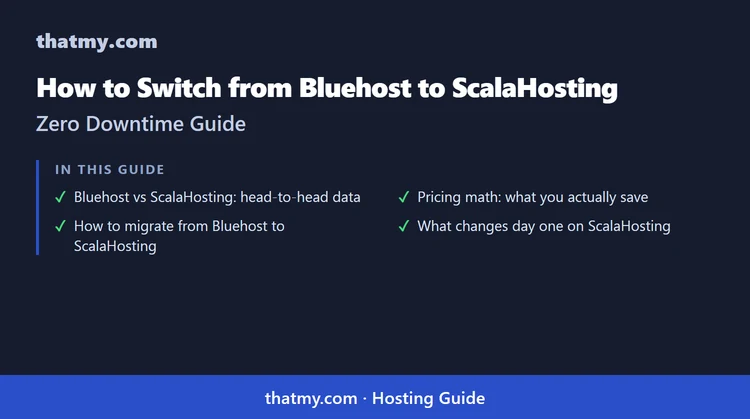 thatmy.com

How to Switch from Bluehost to ScalaHosting

Zero Downtime Guide

IN THIS GUIDE

✓ Bluehost vs ScalaHosting: head-to-head data

✓ How to migrate from Bluehost to ScalaHosting

✓ Pricing math: what you actually save

✓ What changes day one on ScalaHosting

thatmy.com · Hosting Guide